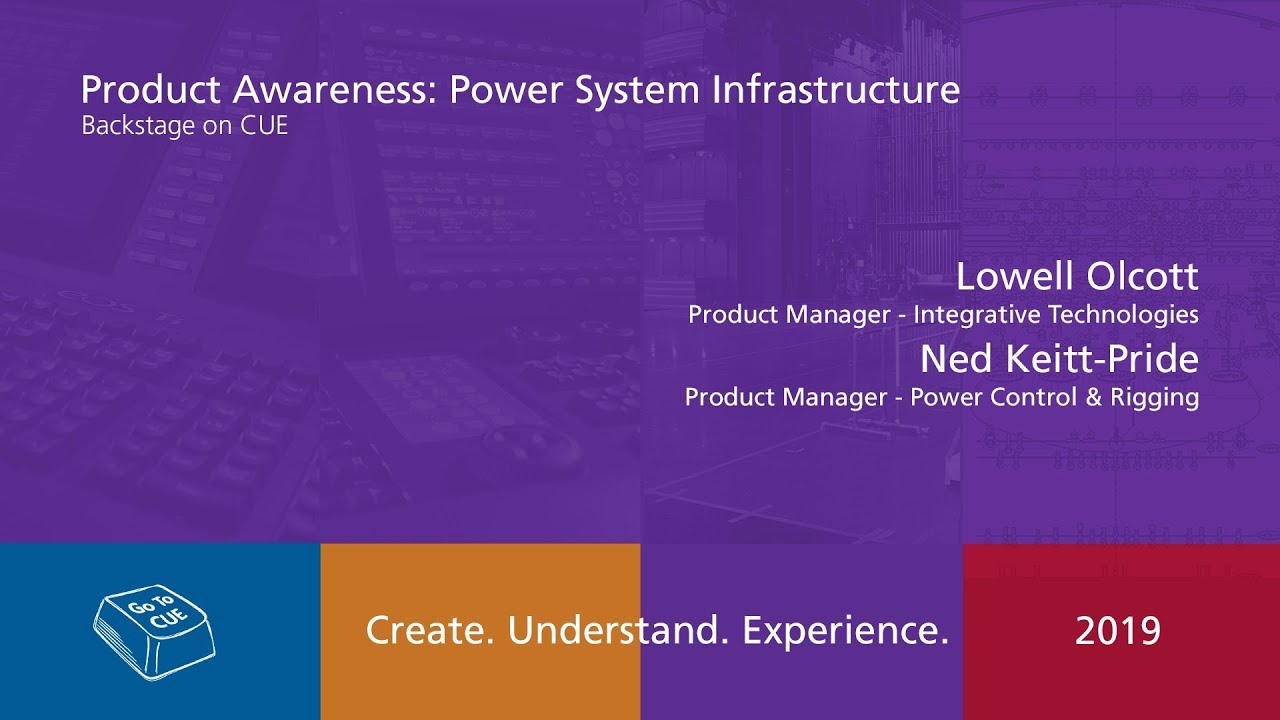 Product Awareness: Power System Infrastructure
Backstage on CUE

Lowell Olcott
Product Manager - Integrative Technologies
Ned Keitt-Pride
Product Manager - Power Control & Rigging

Go To CUE

Create. Understand. Experience.

2019